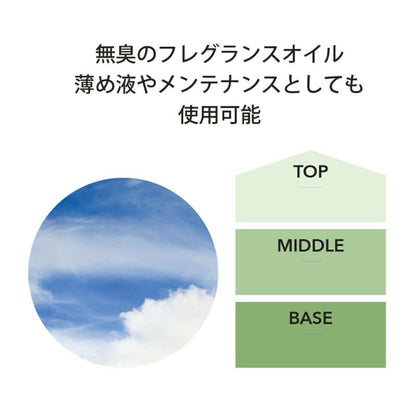 無臭のフレグランスオイル
薄め液やメンテナンスとしても
使用可能

TOP

MIDDLE

BASE